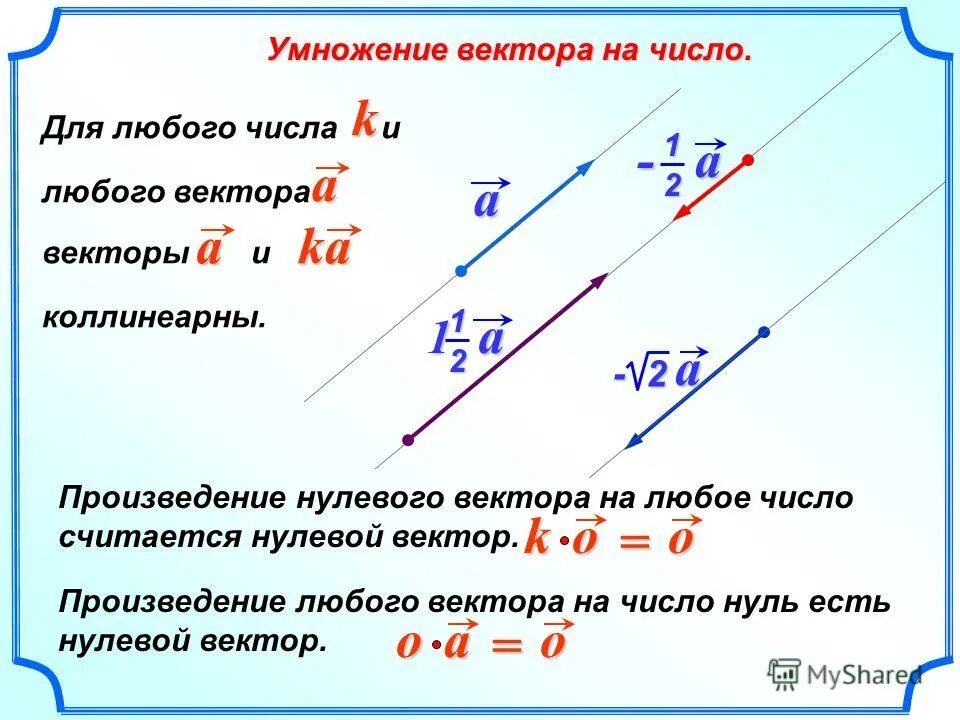 Умножение вектора на число.

Для любого числа $k$ и любого вектора $\vec{a}$ векторы $\vec{a}$ и $k\vec{a}$ коллинеарны.

$\vec{a}$

$-\frac{1}{2}\vec{a}$

$1\frac{1}{2}\vec{a}$

$-\sqrt{2}\vec{a}$

Произведение нулевого вектора на любое число считается нулевой вектор. $k \cdot \vec{o} = \vec{o}$

Произведение любого вектора на число нуль есть нулевой вектор. $o \cdot \vec{a} = \vec{o}$

MyShared